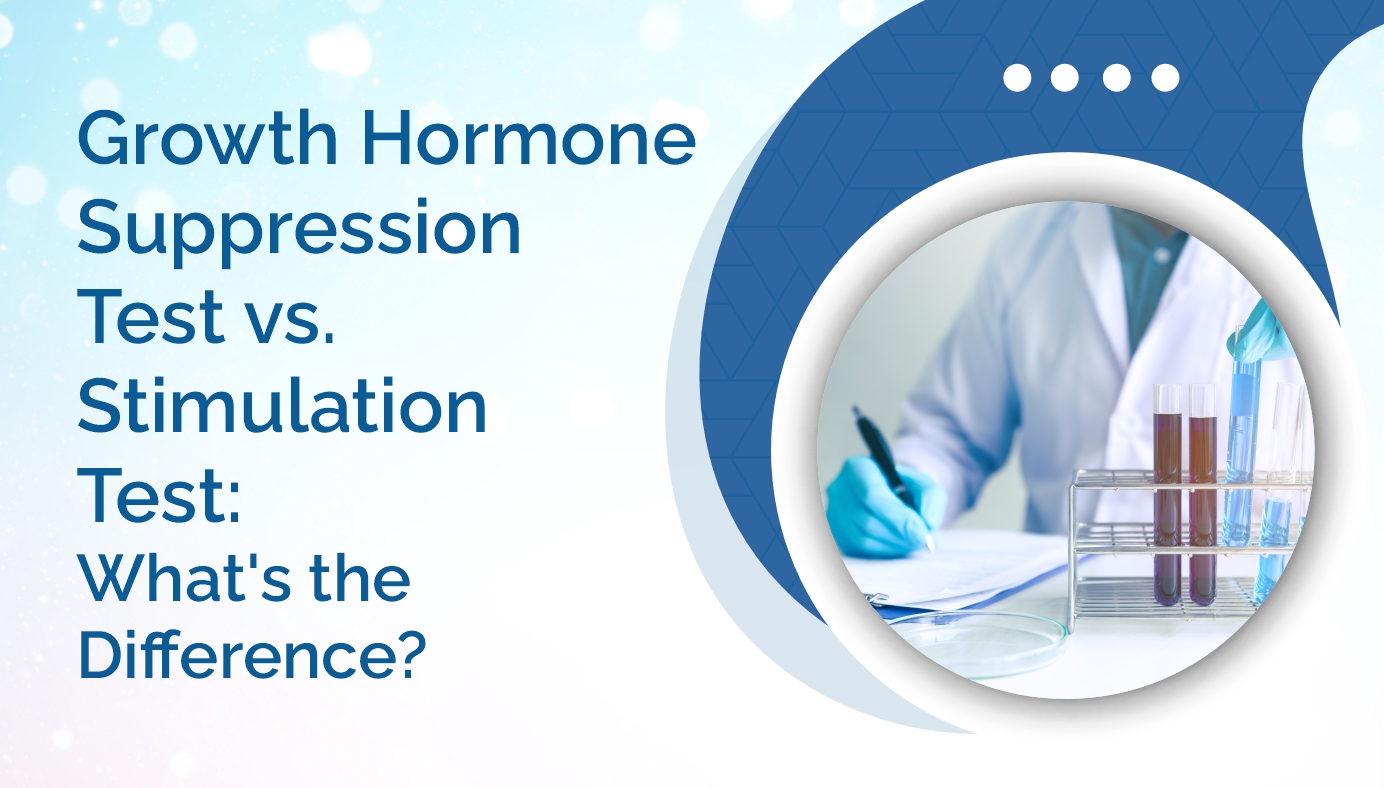 Growth Hormone Suppression Test vs. Stimulation Test:
What's the Difference?